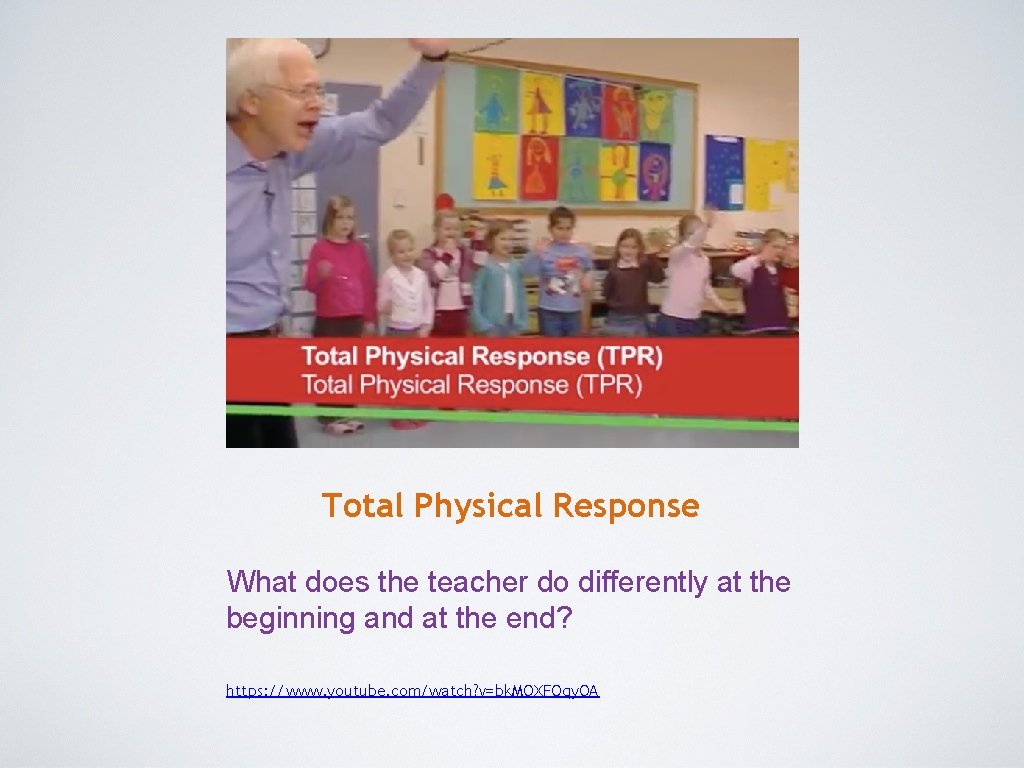 Total Physical Response (TPR)
Total Physical Response (TPR)

Total Physical Response

What does the teacher do differently at the beginning and at the end?

https://www.youtube.com/watch?v=bkMOXFOqyOA